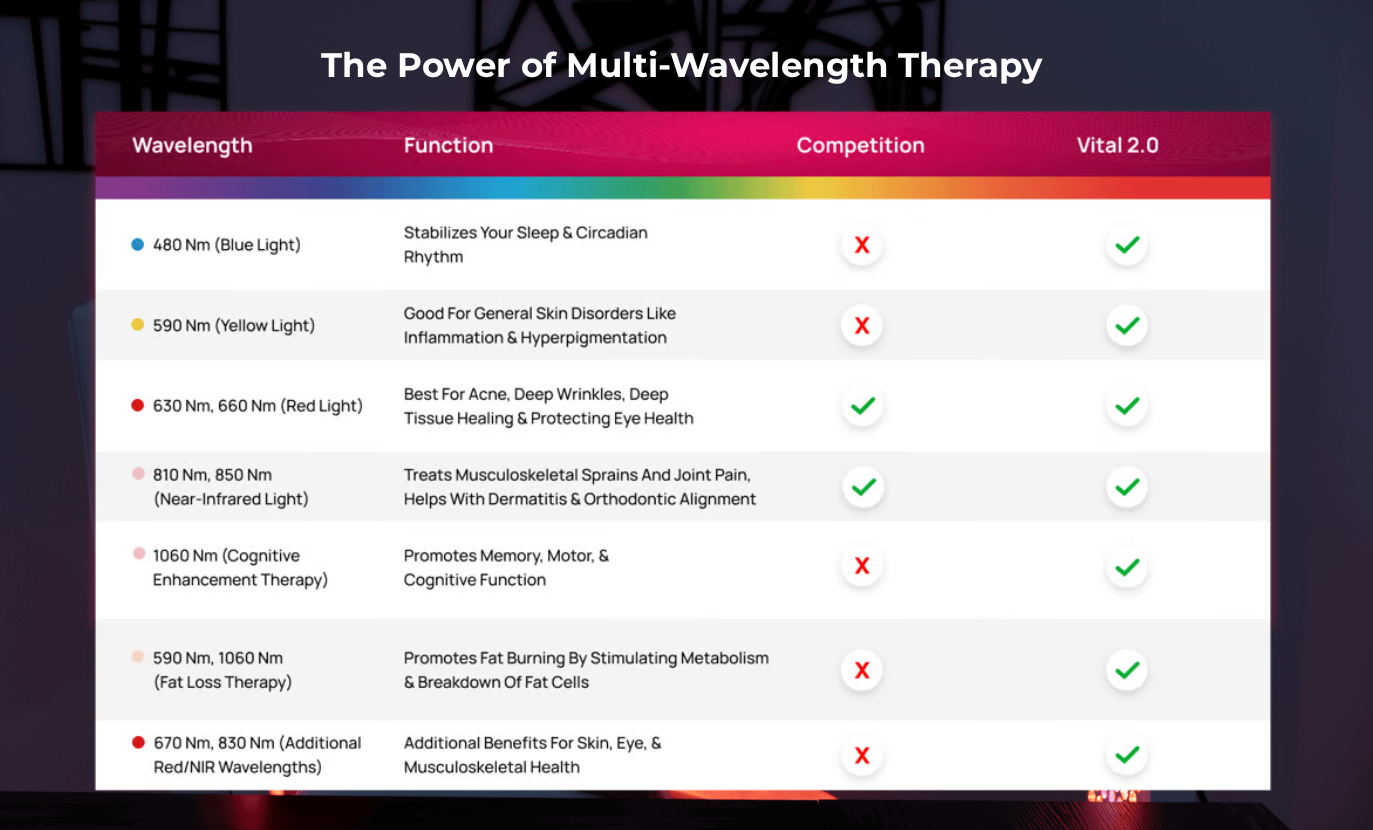 The Power of Multi-Wavelength Therapy

| Wavelength | Function | Competition | Vital 2.0 |
|---|---|---|---|
| 480 Nm (Blue Light) | Stabilizes Your Sleep & Circadian Rhythm | X | ✓ |
| 590 Nm (Yellow Light) | Good For General Skin Disorders Like Inflammation & Hyperpigmentation | X | ✓ |
| 630 Nm, 660 Nm (Red Light) | Best For Acne, Deep Wrinkles, Deep Tissue Healing & Protecting Eye Health | ✓ | ✓ |
| 810 Nm, 850 Nm (Near-Infrared Light) | Treats Musculoskeletal Sprains And Joint Pain, Helps With Dermatitis & Orthodontic Alignment | ✓ | ✓ |
| 1060 Nm (Cognitive Enhancement Therapy) | Promotes Memory, Motor, & Cognitive Function | X | ✓ |
| 590 Nm, 1060 Nm (Fat Loss Therapy) | Promotes Fat Burning By Stimulating Metabolism & Breakdown Of Fat Cells | X | ✓ |
| 670 Nm, 830 Nm (Additional Red/NIR Wavelengths) | Additional Benefits For Skin, Eye, & Musculoskeletal Health | X | ✓ |